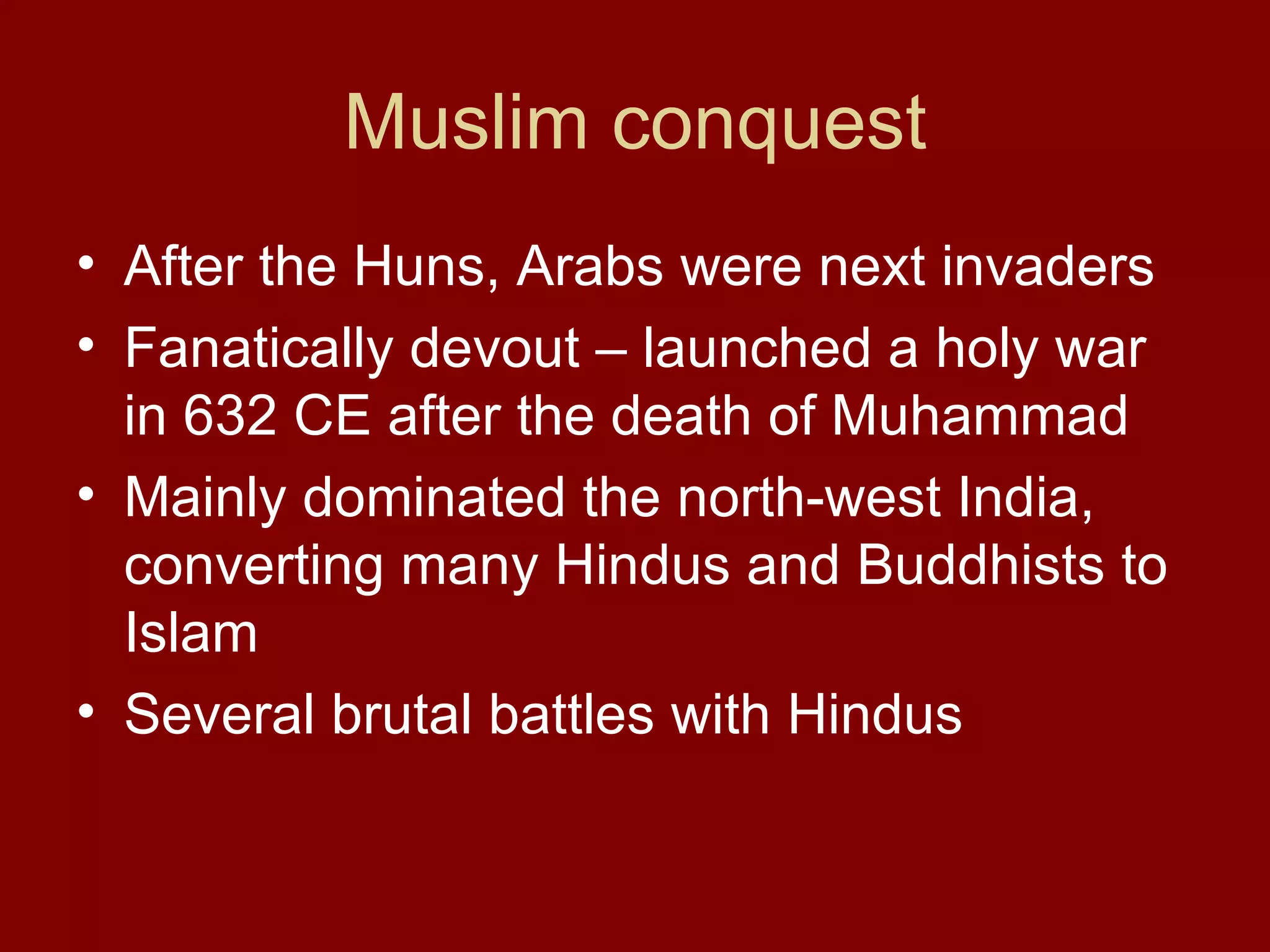 Muslim conquest

• After the Huns, Arabs were next invaders
• Fanatically devout – launched a holy war in 632 CE after the death of Muhammad
• Mainly dominated the north-west India, converting many Hindus and Buddhists to Islam
• Several brutal battles with Hindus